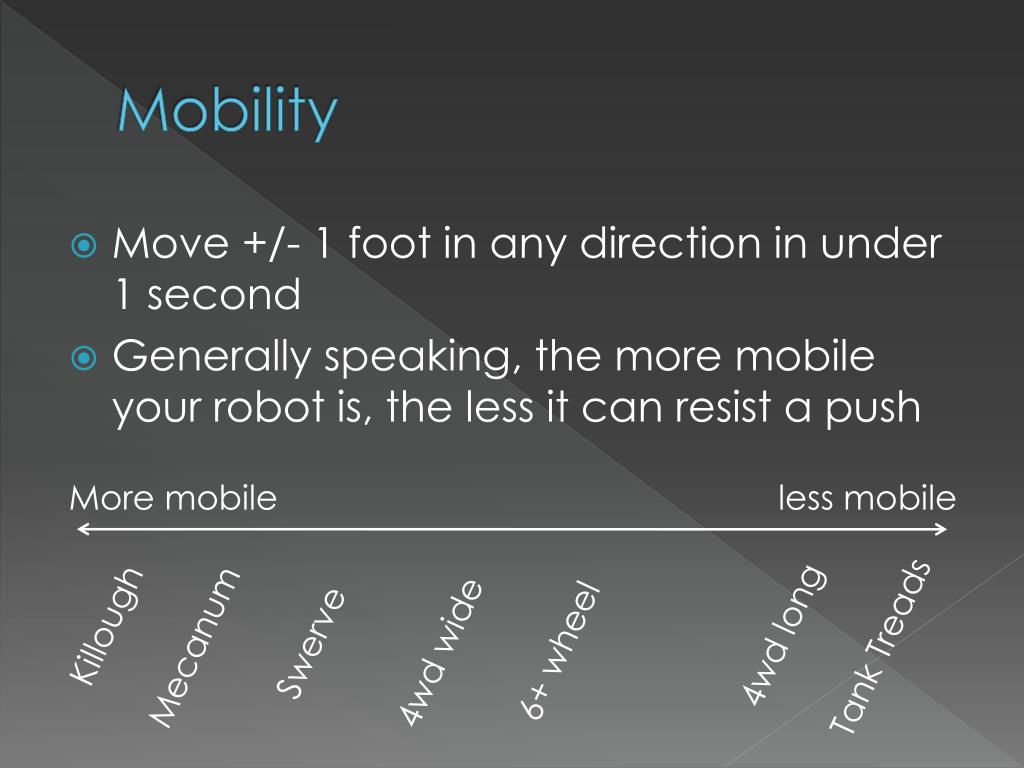 Mobility

Move +/- 1 foot in any direction in under 1 second

Generally speaking, the more mobile your robot is, the less it can resist a push

More mobile

less mobile

Killough

Mecanum

Swerve

4wd wide

6+ wheel

4wd long

Tank Treads